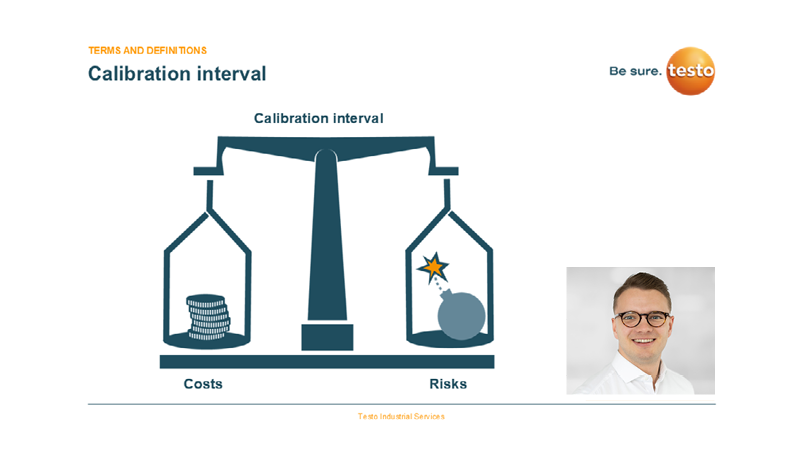 TERMS AND DEFINITIONS

Calibration interval

Be sure. testo

Calibration interval

Costs

Risks

Testo Industrial Services